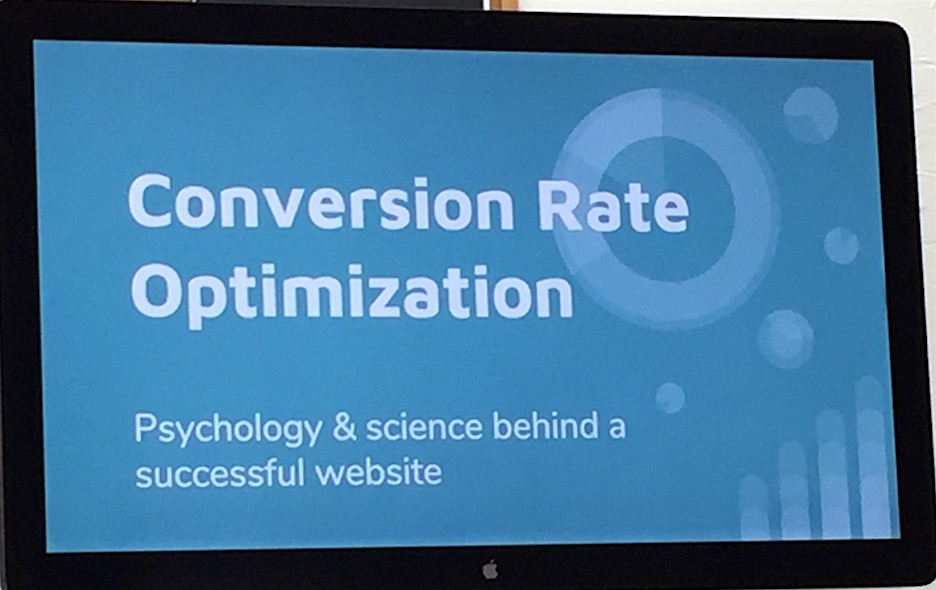 Conversion Rate Optimization

Psychology & science behind a successful website